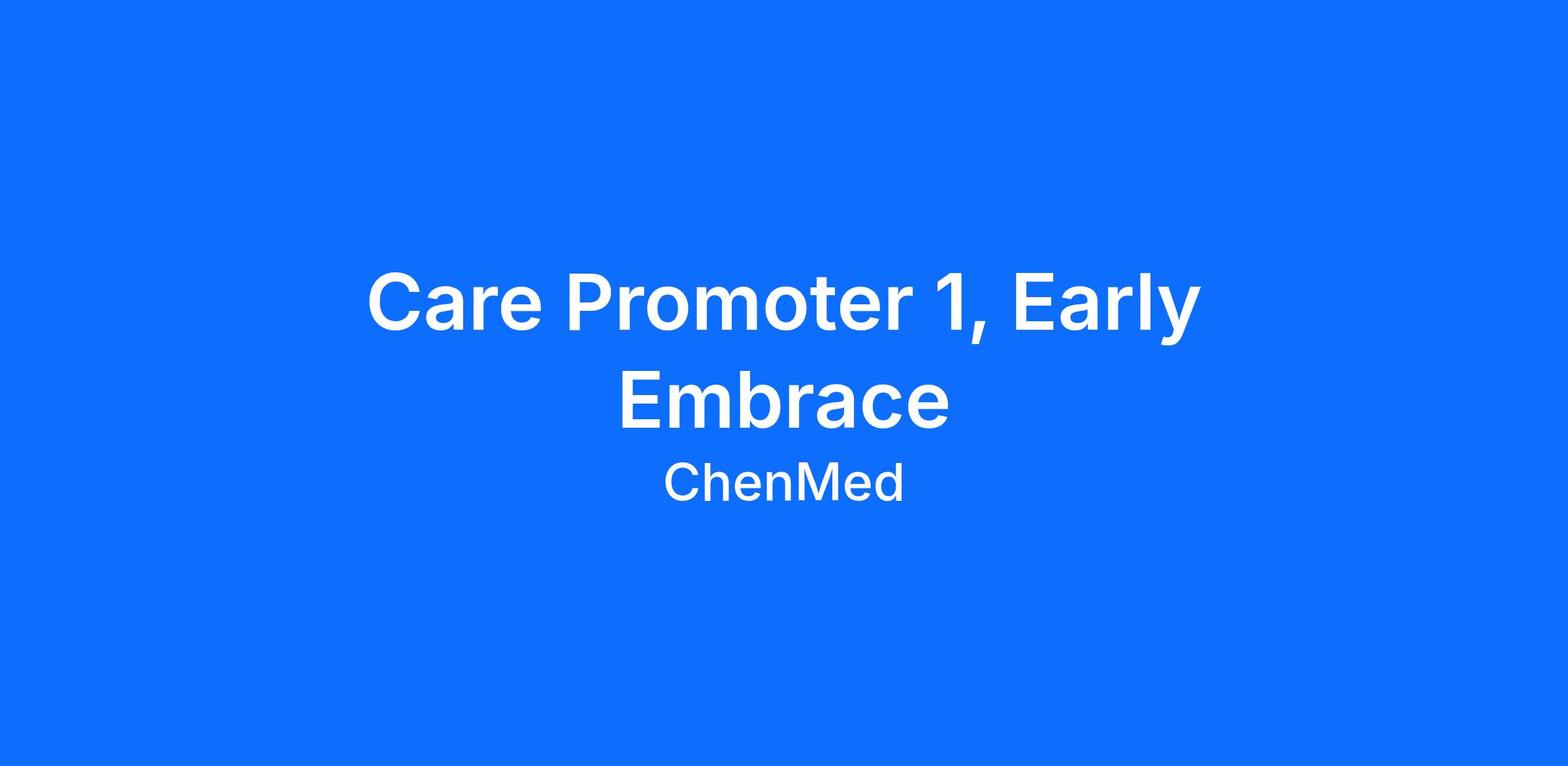 Care Promoter 1, Early Embrace

ChenMed